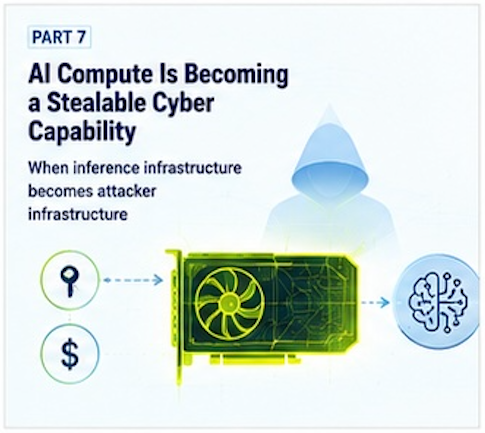 PART 7

AI Compute Is Becoming a Stealable Cyber Capability

When inference infrastructure becomes attacker infrastructure

$